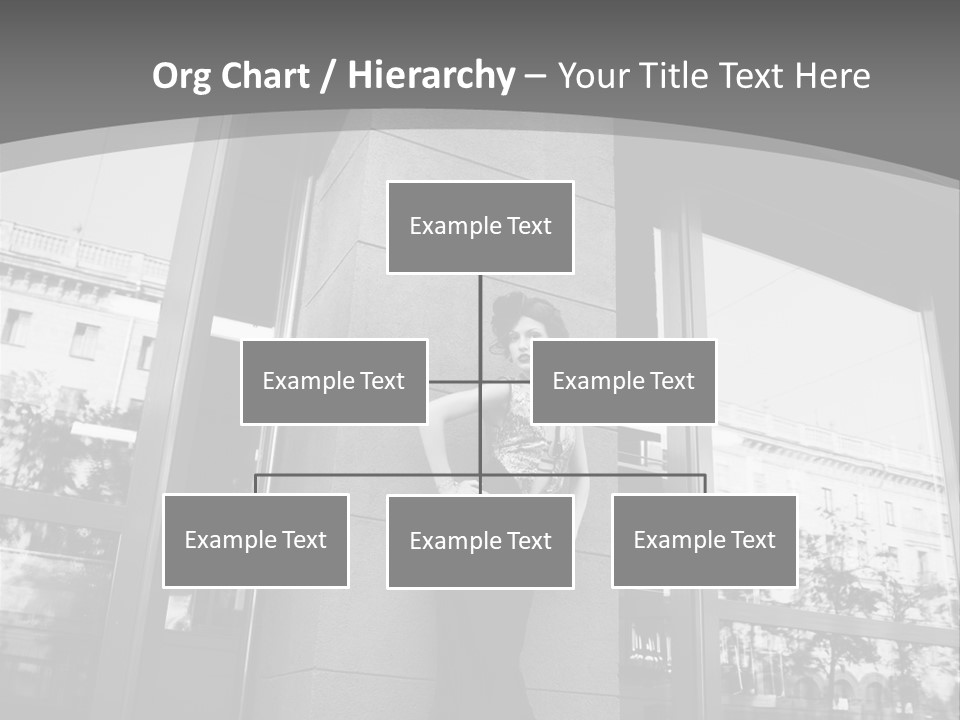 Org Chart / Hierarchy – Your Title Text Here

Example Text

Example Text

Example Text

Example Text

Example Text

Example Text